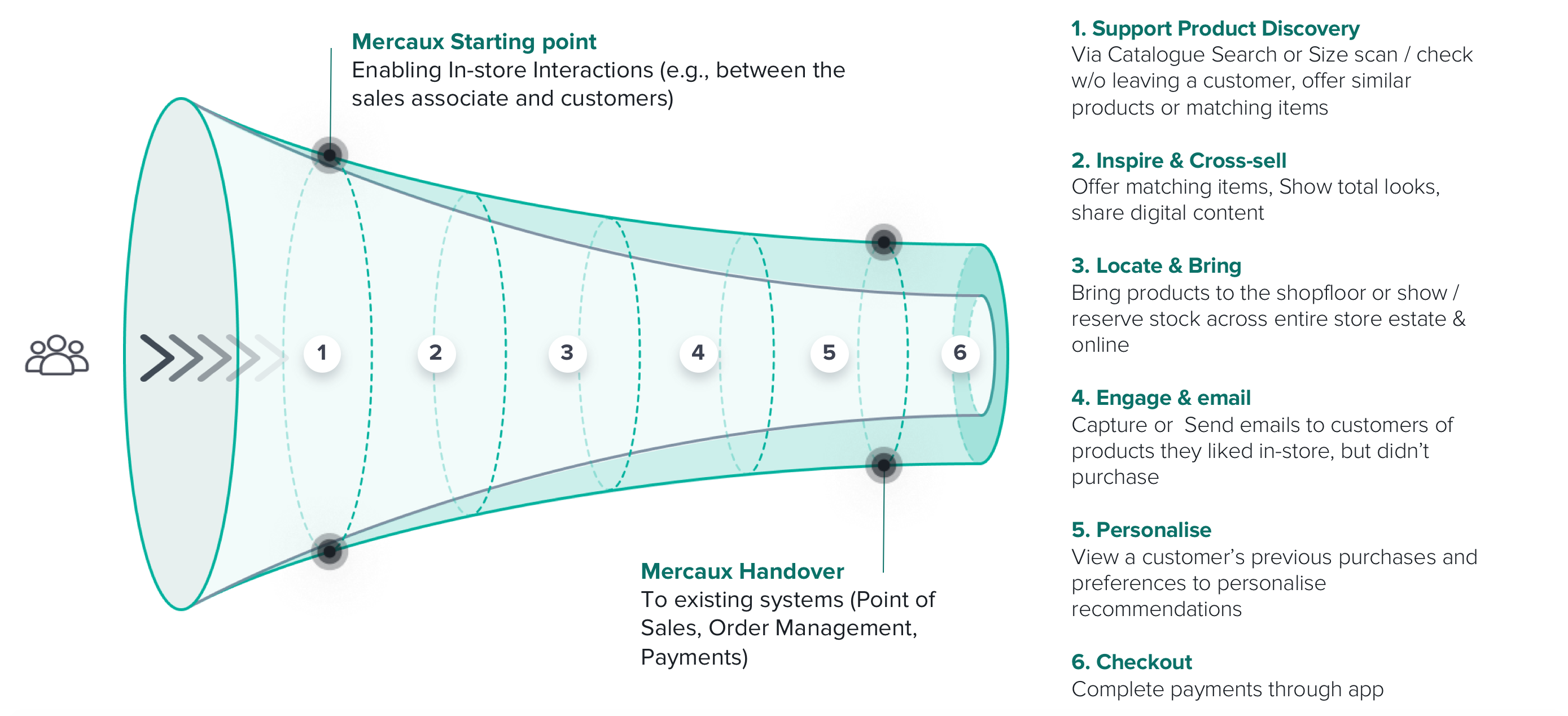 Mercaux Starting point
Enabling In-store Interactions (e.g., between the sales associate and customers)

1
2
3
4
5
6

Mercaux Handover
To existing systems (Point of Sales, Order Management, Payments)

1. Support Product Discovery
Via Catalogue Search or Size scan / check w/o leaving a customer, offer similar products or matching items

2. Inspire & Cross-sell
Offer matching items, Show total looks, share digital content

3. Locate & Bring
Bring products to the shopfloor or show / reserve stock across entire store estate & online

4. Engage & email
Capture or  Send emails to customers of products they liked in-store, but didn't purchase

5. Personalise
View a customer's previous purchases and preferences to personalise recommendations

6. Checkout
Complete payments through app